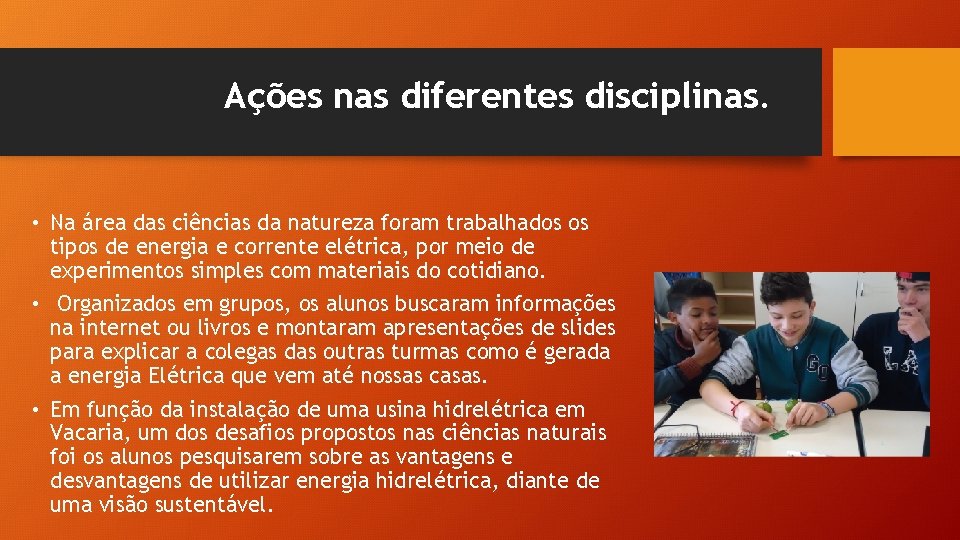 Ações nas diferentes disciplinas.

• Na área das ciências da natureza foram trabalhados os tipos de energia e corrente elétrica, por meio de experimentos simples com materiais do cotidiano.

• Organizados em grupos, os alunos buscaram informações na internet ou livros e montaram apresentações de slides para explicar a colegas das outras turmas como é gerada a energia Elétrica que vem até nossas casas.

• Em função da instalação de uma usina hidrelétrica em Vacaria, um dos desafios propostos nas ciências naturais foi os alunos pesquisarem sobre as vantagens e desvantagens de utilizar energia hidrelétrica, diante de uma visão sustentável.